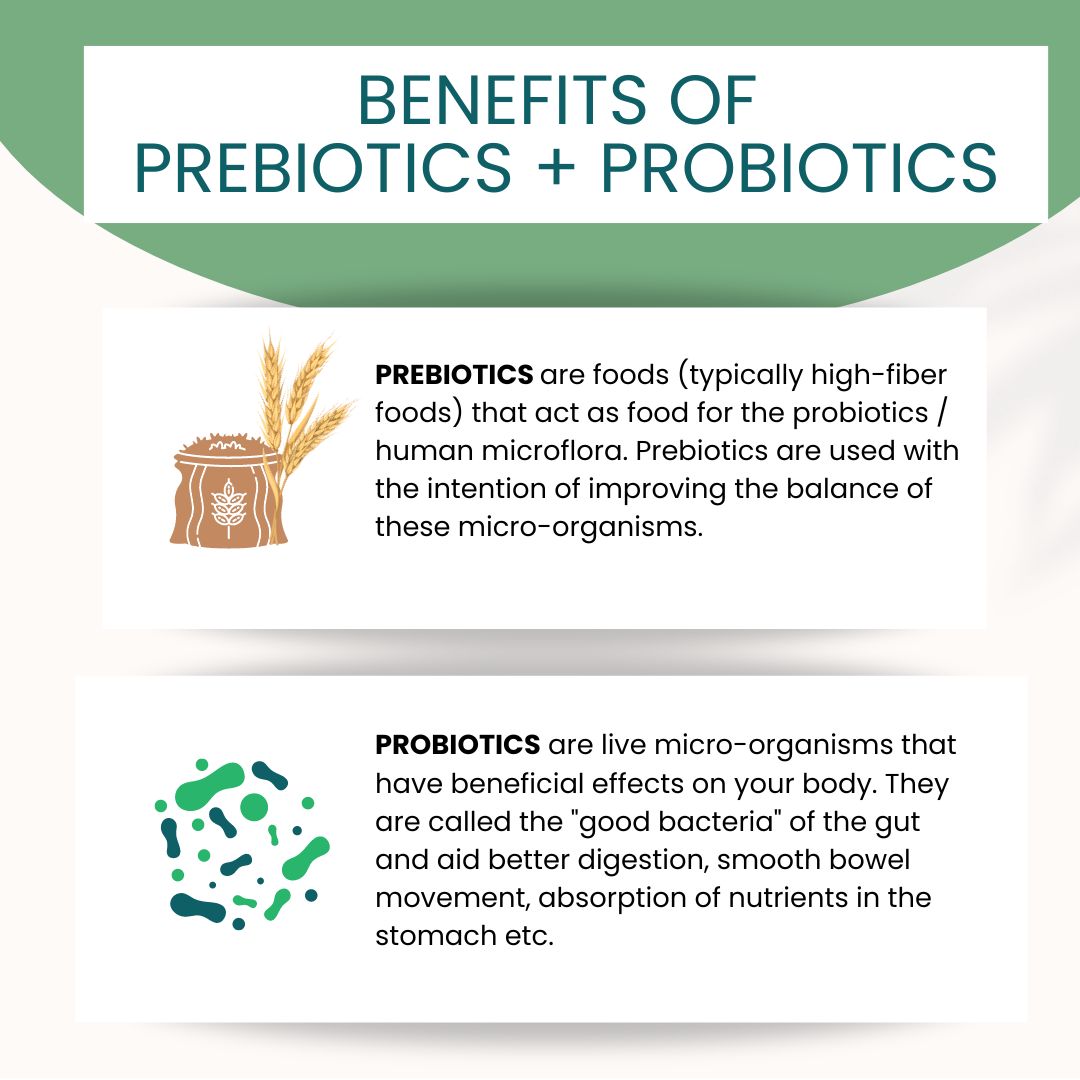 BENEFITS OF
PREBIOTICS + PROBIOTICS

PREBIOTICS are foods (typically high-fiber foods) that act as food for the probiotics / human microflora. Prebiotics are used with the intention of improving the balance of these micro-organisms.

PROBIOTICS are live micro-organisms that have beneficial effects on your body. They are called the "good bacteria" of the gut and aid better digestion, smooth bowel movement, absorption of nutrients in the stomach etc.